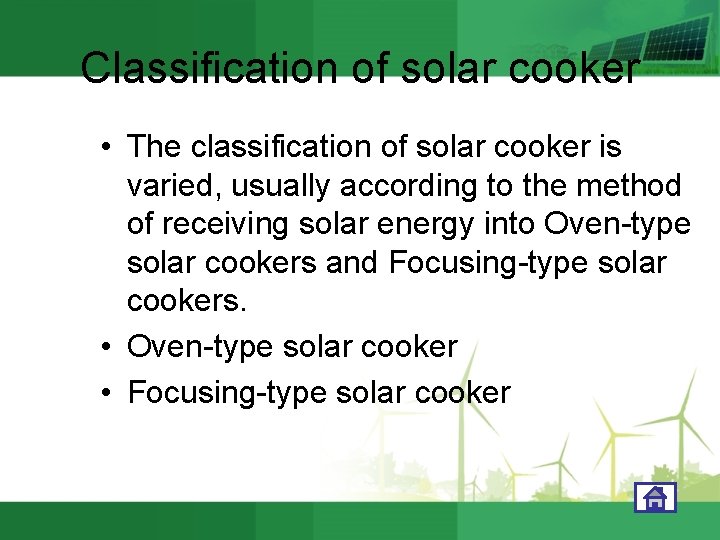 Classification of solar cooker

• The classification of solar cooker is varied, usually according to the method of receiving solar energy into Oven-type solar cookers and Focusing-type solar cookers.
• Oven-type solar cooker
• Focusing-type solar cooker